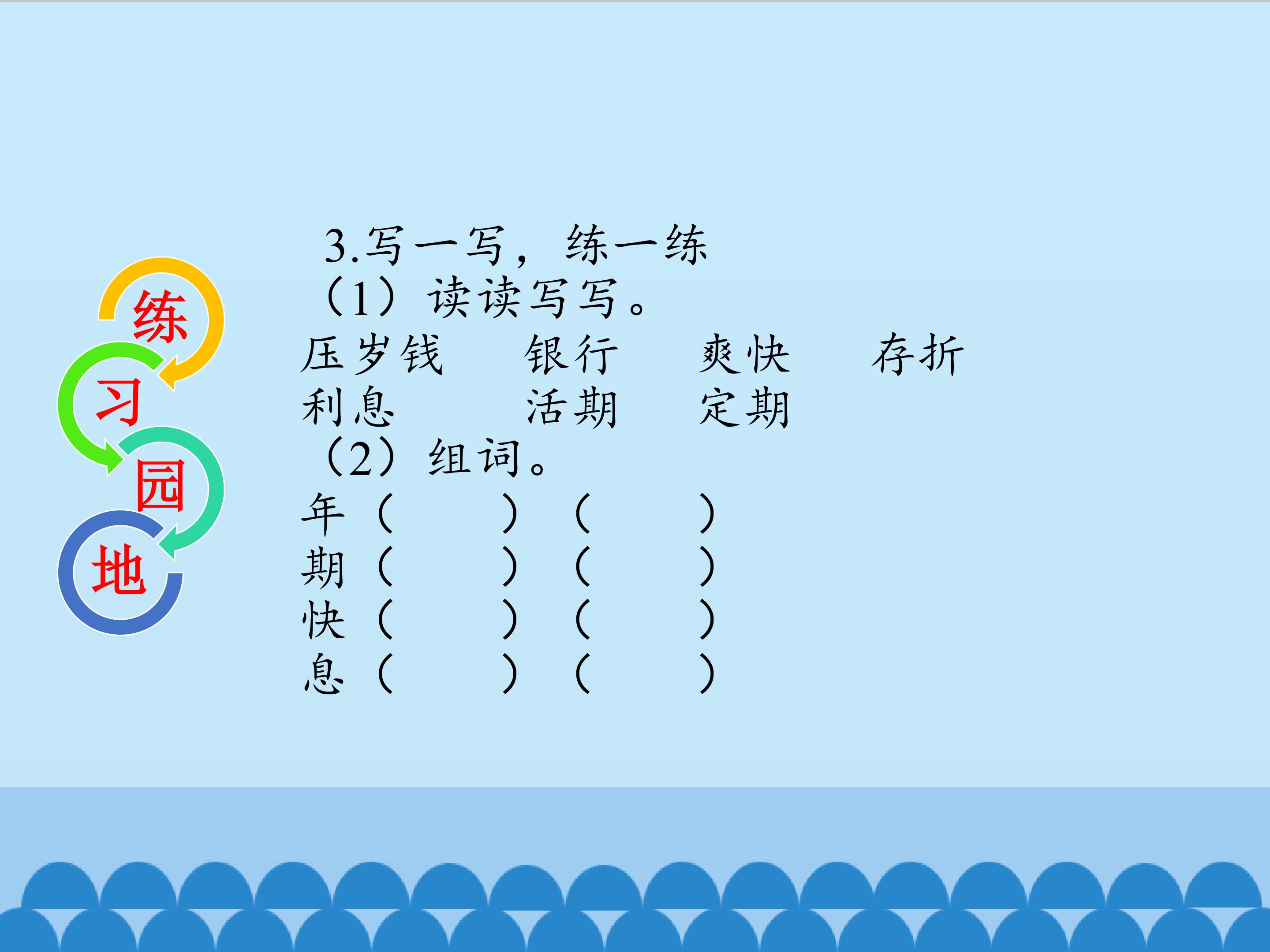 练
习
园
地

3.写一写，练一练
（1）读读写写。
压岁钱　银行　爽快　存折
利息　活期　定期
（2）组词。
年（　）（　）
期（　）（　）
快（　）（　）
息（　）（　）